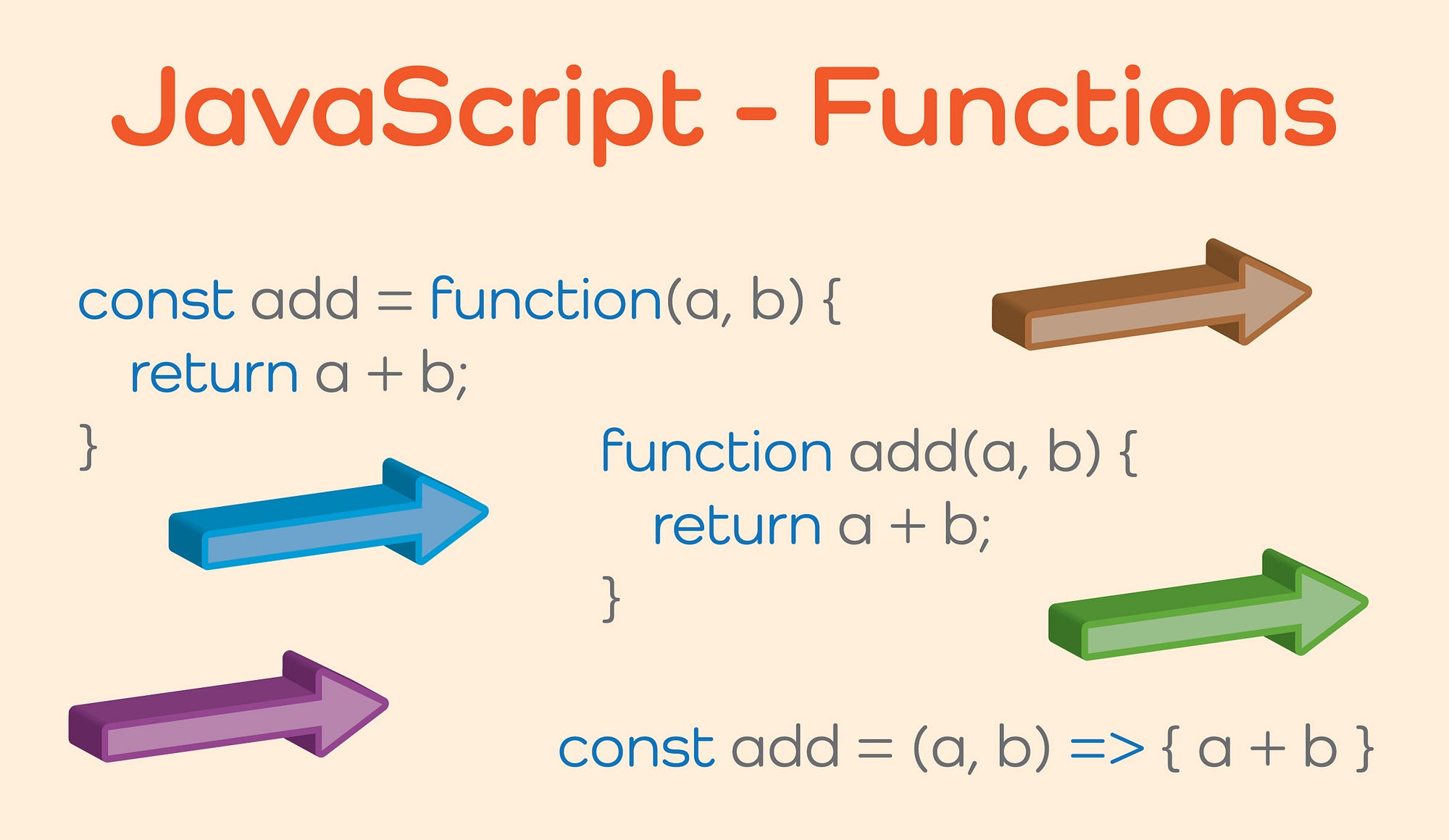 JavaScript - Functions

const add = function(a, b) {
return a + b;
}

function add(a, b) {
return a + b;
}

const add = (a, b) => { a + b }